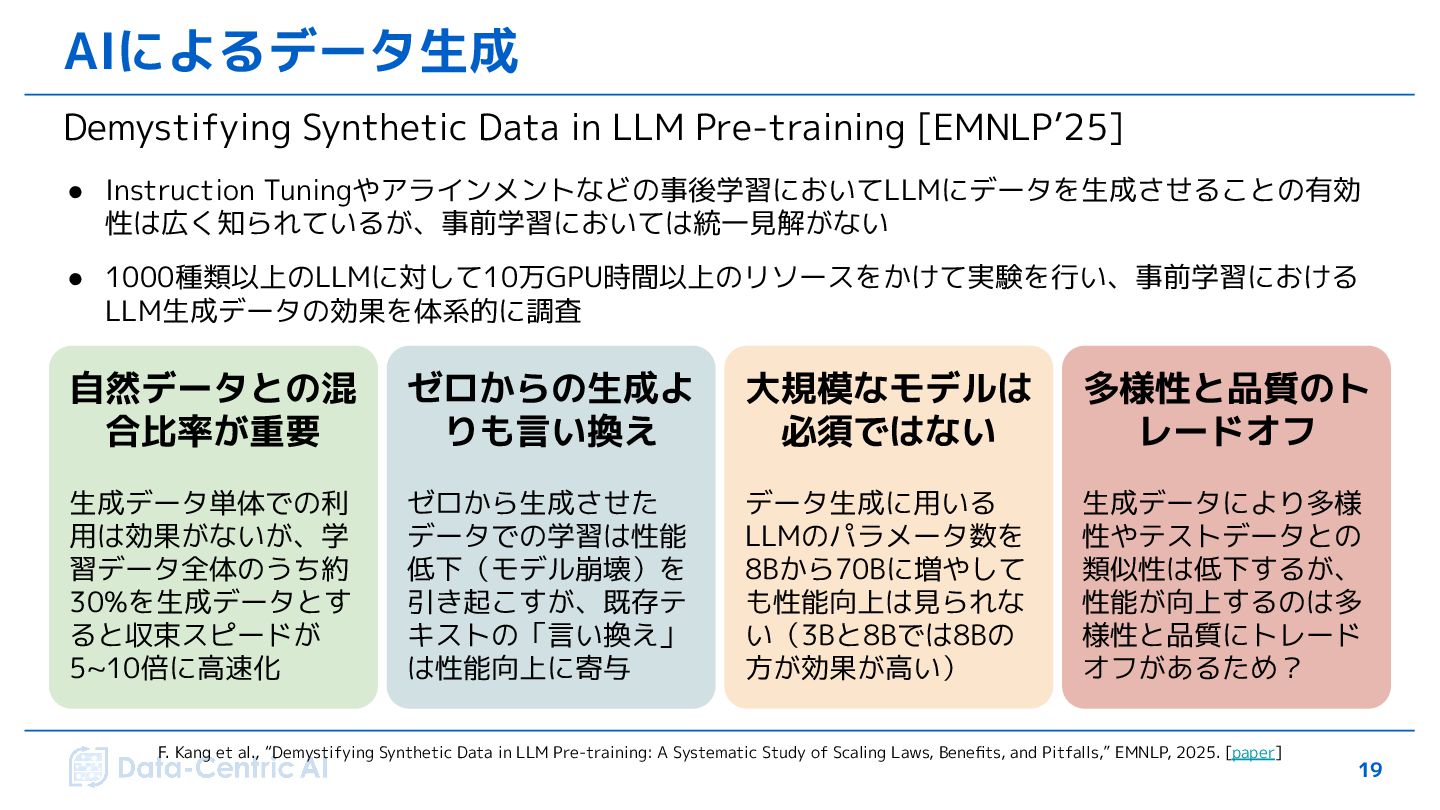 AIによるデータ生成

Demystifying Synthetic Data in LLM Pre-training [EMNLP'25]

● Instruction Tuningやアラインメントなどの事後学習においてLLMにデータを生成させることの有効性は広く知られているが、事前学習においては統一見解がない

● 1000種類以上のLLMに対して10万GPU時間以上のリソースをかけて実験を行い、事前学習におけるLLM生成データの効果を体系的に調査

自然データとの混合比率が重要

生成データ単体での利用は効果がないが、学習データ全体のうち約30%を生成データとすると収束スピードが5~10倍に高速化

ゼロからの生成よりも言い換え

ゼロから生成させたデータでの学習は性能低下（モデル崩壊）を引き起こすが、既存テキストの「言い換え」は性能向上に寄与

大規模なモデルは必須ではない

データ生成に用いるLLMのパラメータ数を8Bから70Bに増やしても性能向上は見られない（3Bと8Bでは8Bの方が効果が高い）

多様性と品質のトレードオフ

生成データにより多様性やテストデータとの類似性は低下するが、性能が向上するのは多様性と品質にトレードオフがあるため？

F. Kang et al., "Demystifying Synthetic Data in LLM Pre-training: A Systematic Study of Scaling Laws, Benefits, and Pitfalls," EMNLP, 2025. [paper]

Data-Centric AI

19